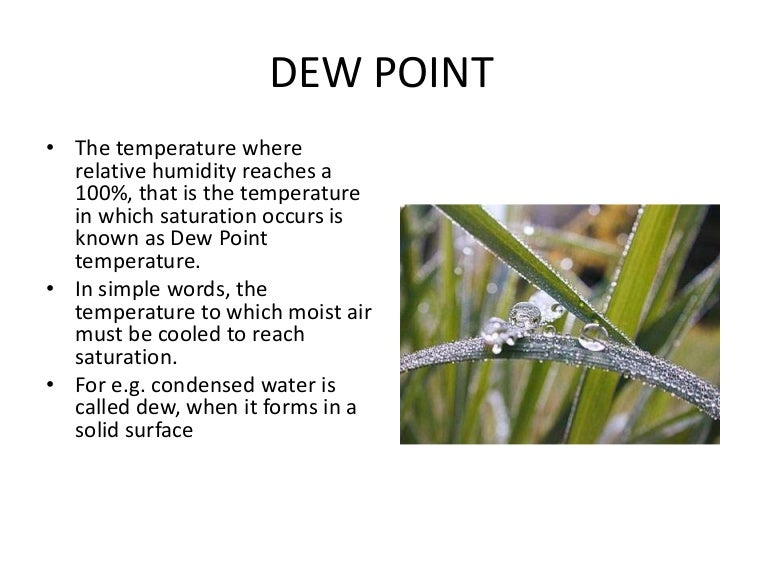 DEW POINT

• The temperature where relative humidity reaches a 100%, that is the temperature in which saturation occurs is known as Dew Point temperature.
• In simple words, the temperature to which moist air must be cooled to reach saturation.
• For e.g. condensed water is called dew, when it forms in a solid surface